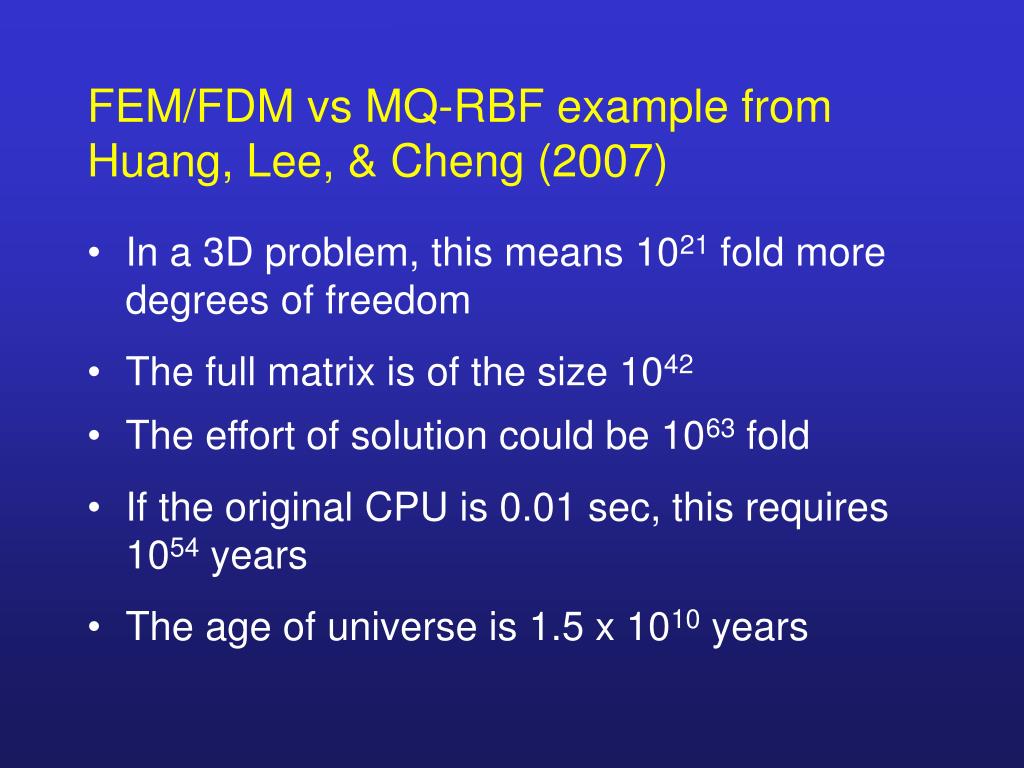 FEM/FDM vs MQ-RBF example from Huang, Lee, & Cheng (2007)

• In a 3D problem, this means $10^{21}$ fold more degrees of freedom

• The full matrix is of the size $10^{42}$

• The effort of solution could be $10^{63}$ fold

• If the original CPU is 0.01 sec, this requires $10^{54}$ years

• The age of universe is 1.5 x $10^{10}$ years